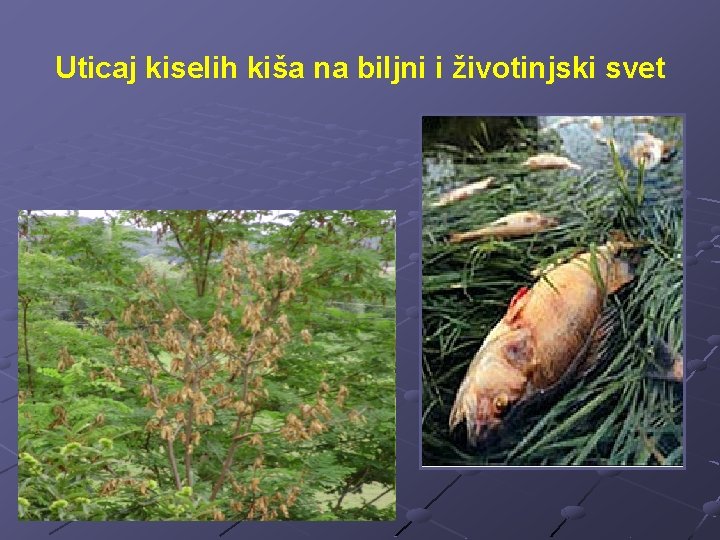 Uticaj kiselih kiša na biljni i životinjski svet